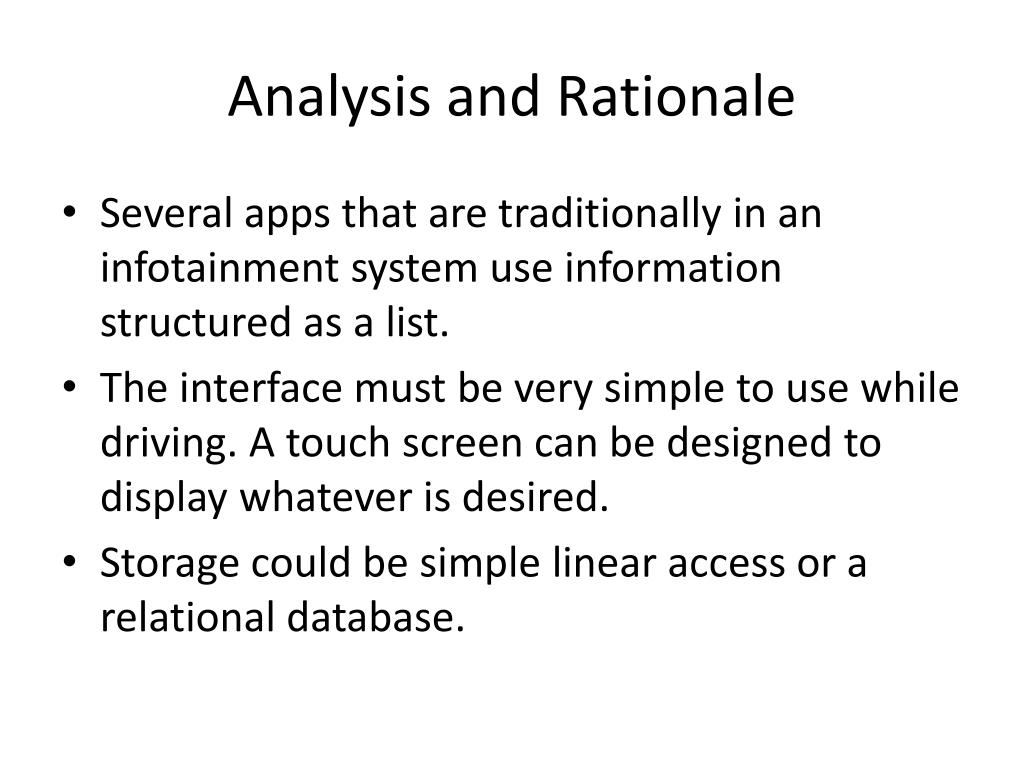 Analysis and Rationale

• Several apps that are traditionally in an infotainment system use information structured as a list.
• The interface must be very simple to use while driving. A touch screen can be designed to display whatever is desired.
• Storage could be simple linear access or a relational database.